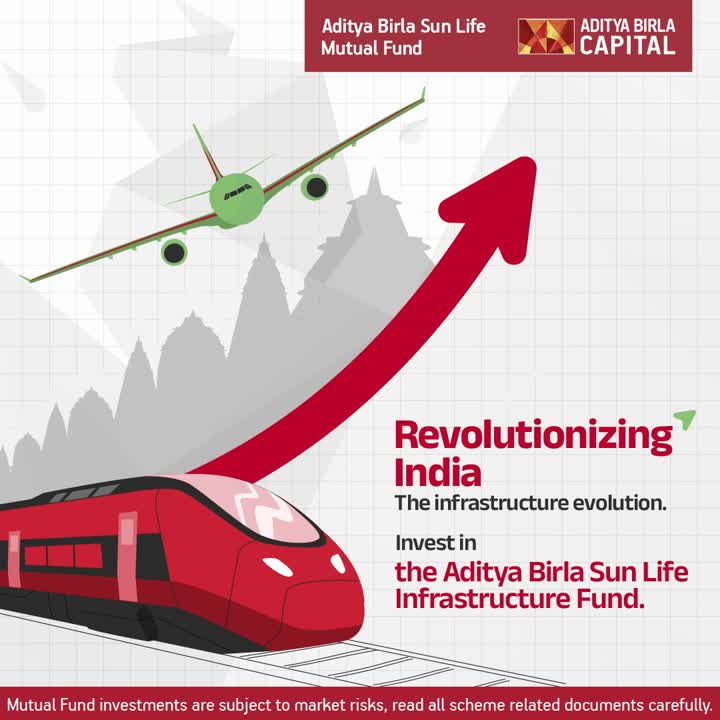 Aditya Birla Sun Life Mutual Fund

ADITYA BIRLA CAPITAL

Revolutionizing India

The infrastructure evolution.

Invest in

the Aditya Birla Sun Life Infrastructure Fund.

Mutual Fund investments are subject to market risks, read all scheme related documents carefully.